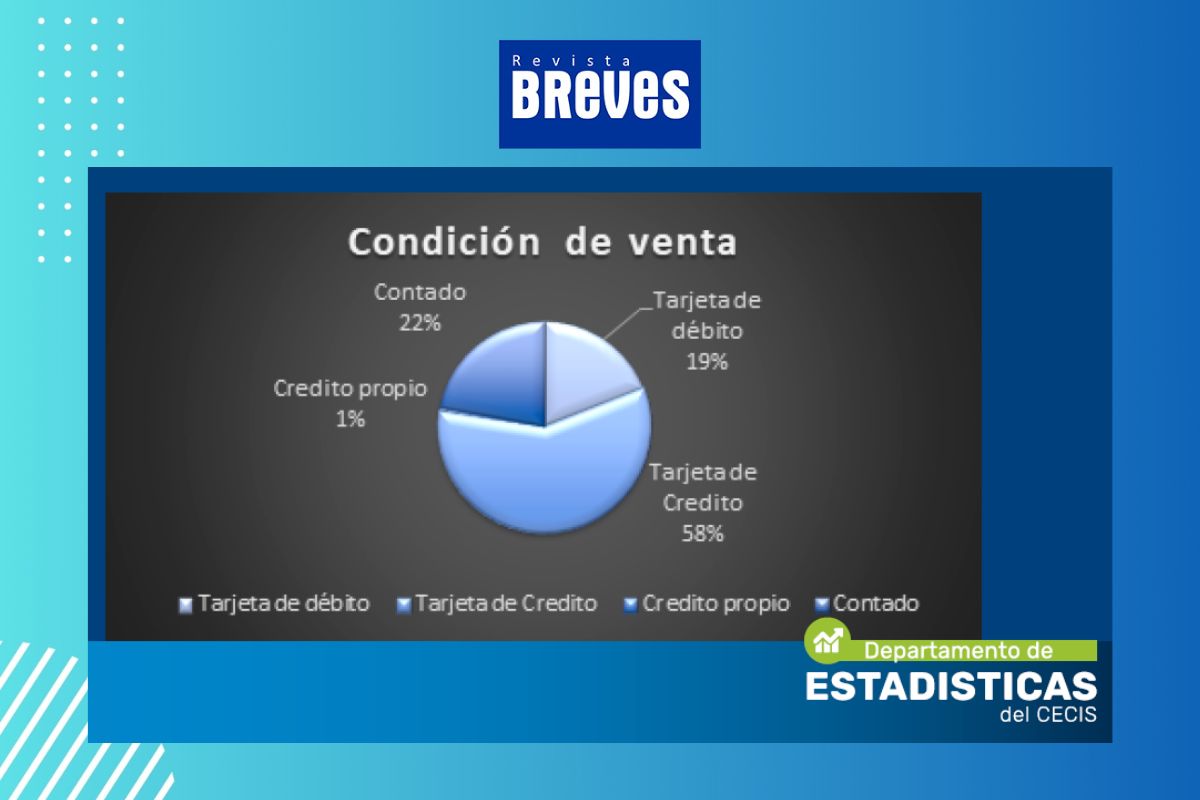 Revista
BREVES

Condición de venta

Contado
22%

Tarjeta de débito
19%

Credito propio
1%

Tarjeta de Credito
58%

Tarjeta de débito Tarjeta de Credito Credito propio Contado

Departamento de
ESTADISTICAS
del CECIS